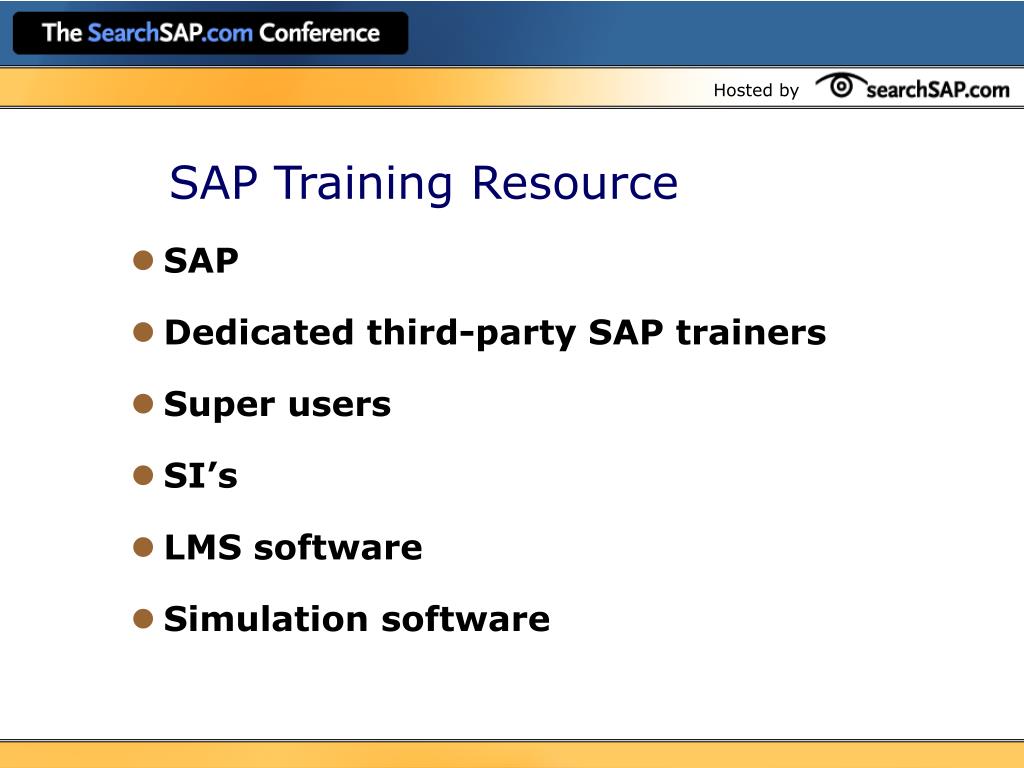 The SearchSAP.com Conference

Hosted by searchSAP.com

SAP Training Resource

SAP

Dedicated third-party SAP trainers

Super users

SI’s

LMS software

Simulation software